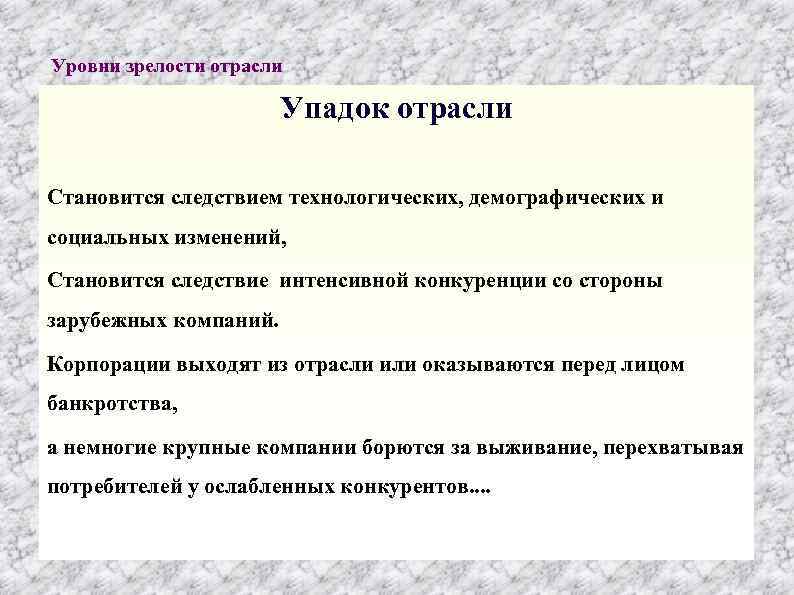 Уровни зрелости отрасли

Упадок отрасли

Становится следствием технологических, демографических и социальных изменений,

Становится следствие интенсивной конкуренции со стороны зарубежных компаний.

Корпорации выходят из отрасли или оказываются перед лицом банкротства,

а немногие крупные компании борются за выживание, перехватывая потребителей у ослабленных конкурентов....